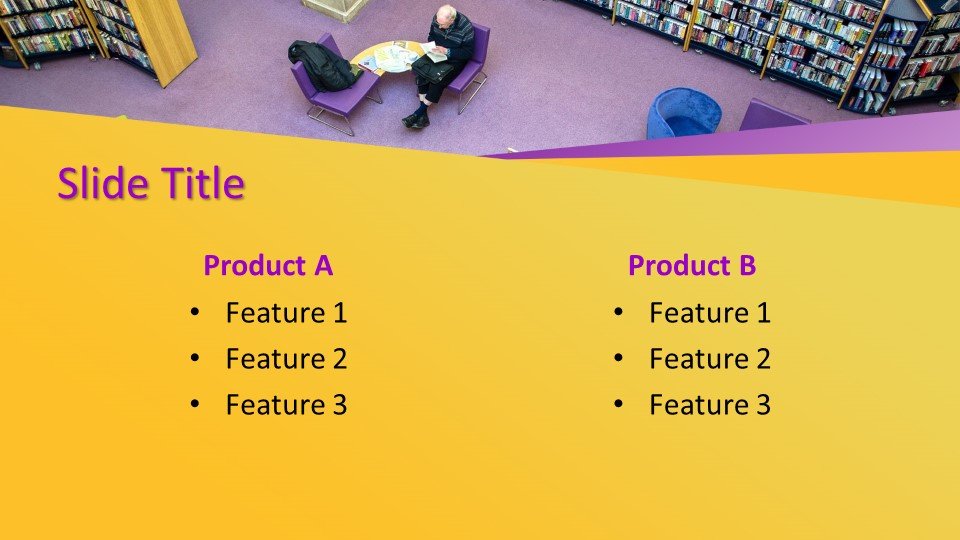 Slide Title

Product A
• Feature 1
• Feature 2
• Feature 3

Product B
• Feature 1
• Feature 2
• Feature 3